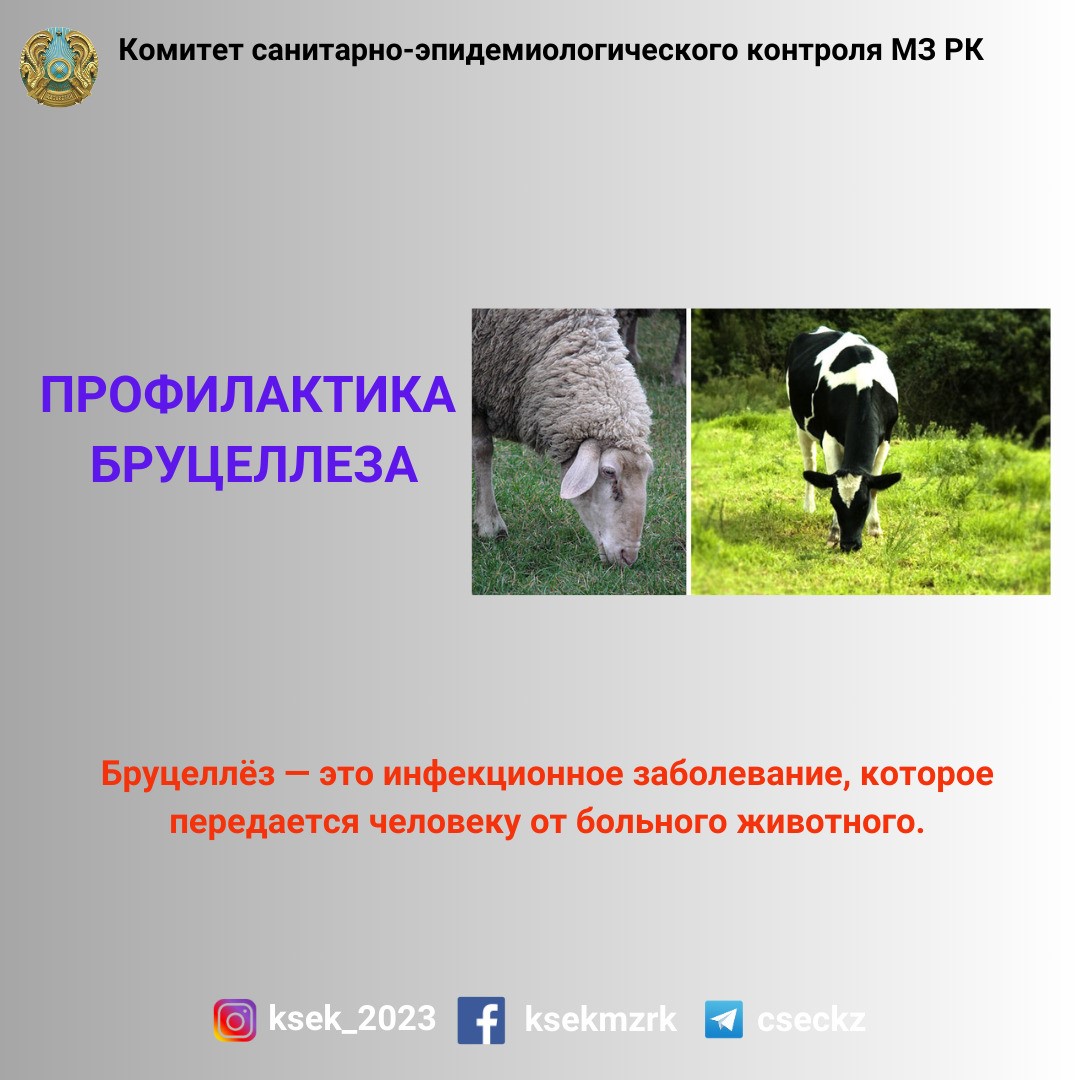 Комитет санитарно-эпидемиологического контроля МЗ РК

ПРОФИЛАКТИКА БРУЦЕЛЛЕЗА

Бруцеллёз — это инфекционное заболевание, которое передается человеку от больного животного.

ksek_2023 ksekmzrk cseckz